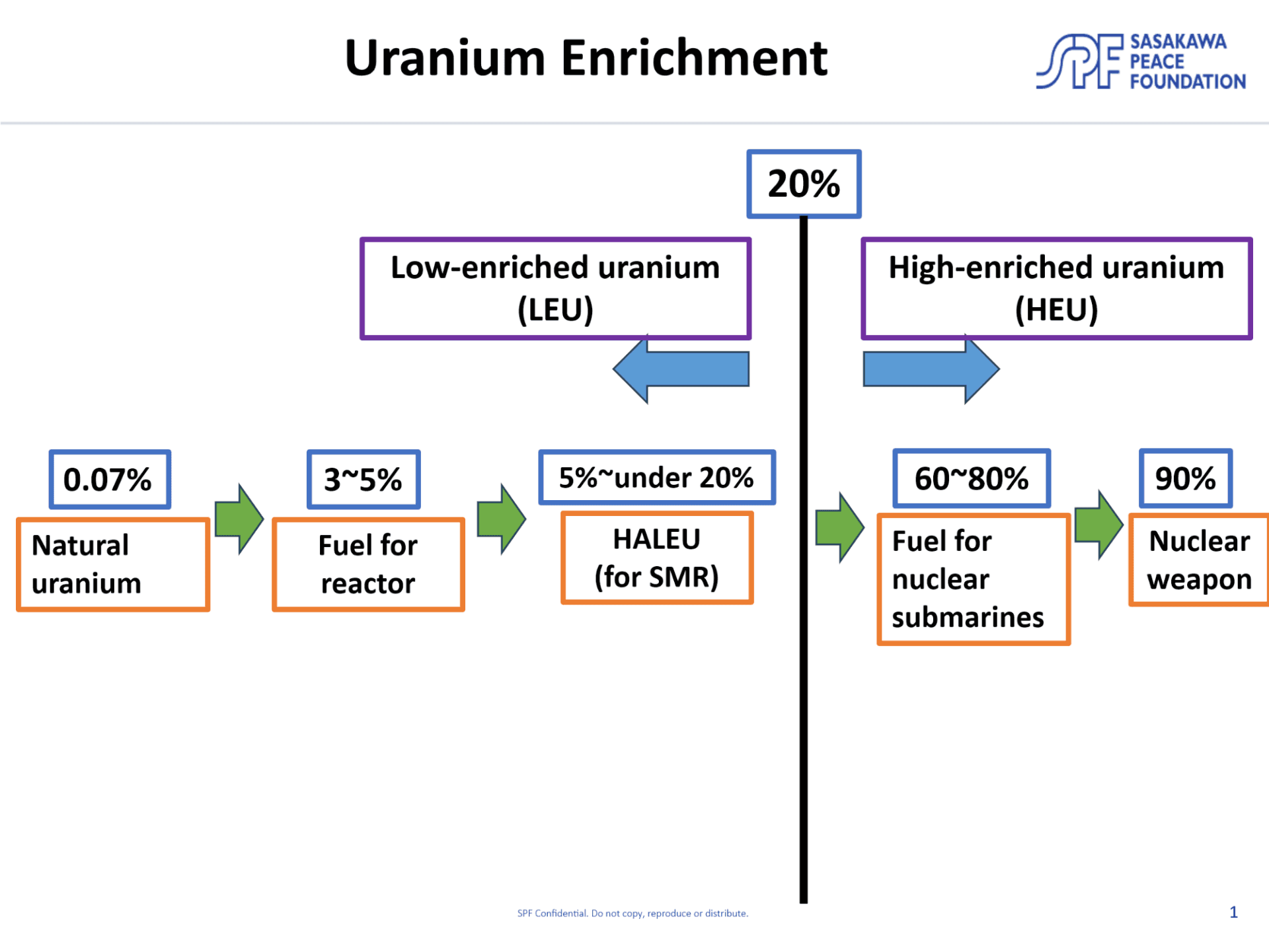 Uranium Enrichment

SPF SASAKAWA PEACE FOUNDATION

20%

Low-enriched uranium (LEU)

High-enriched uranium (HEU)

0.07%

Natural uranium

3~5%

Fuel for reactor

5%~under 20%

HALEU (for SMR)

60~80%

Fuel for nuclear submarines

90%

Nuclear weapon

SPF Confidential. Do not copy, reproduce or distribute.

1